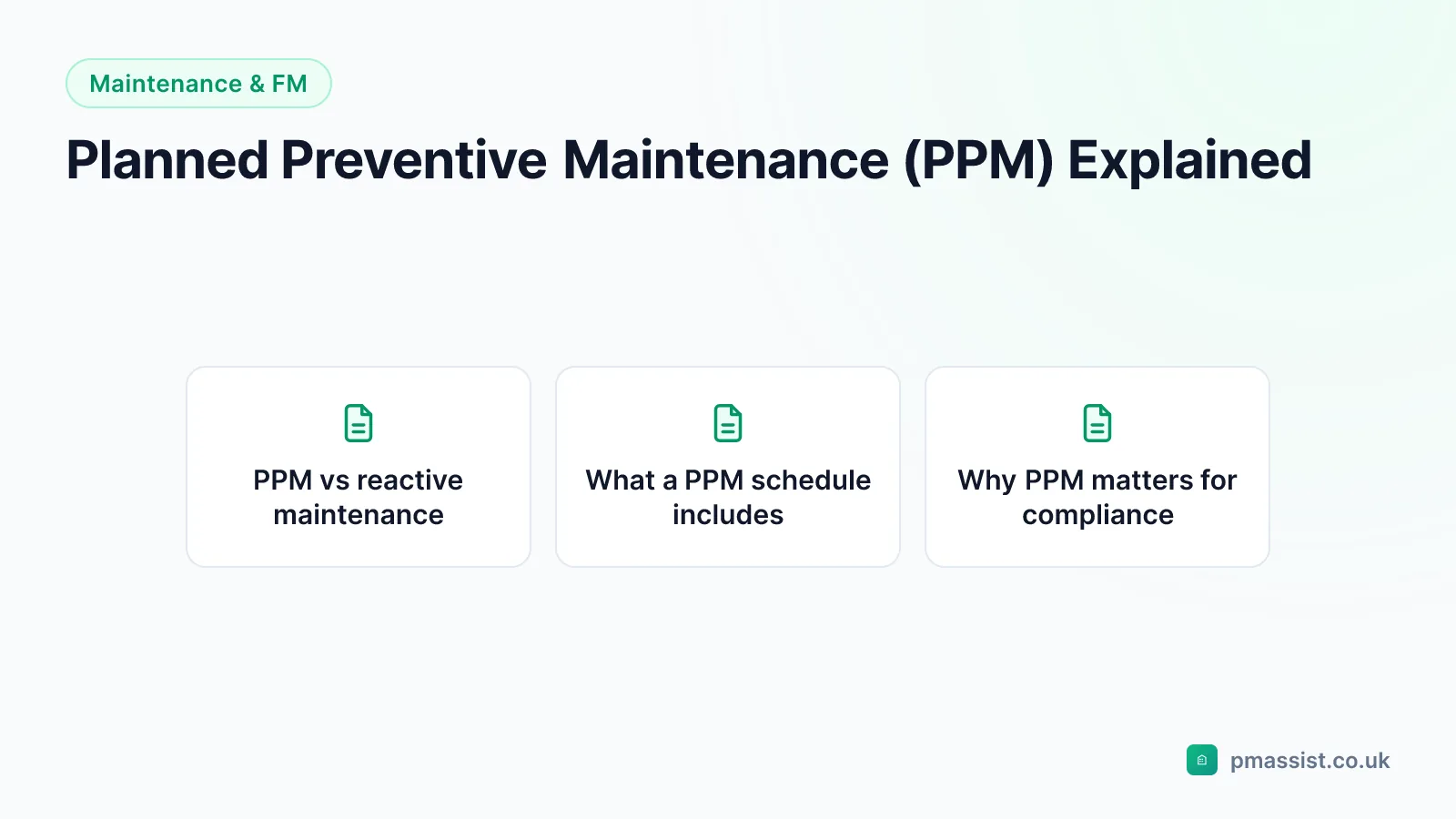 Maintenance & FM

Planned Preventive Maintenance (PPM) Explained

PPM vs reactive maintenance

What a PPM schedule includes

Why PPM matters for compliance

pmassist.co.uk